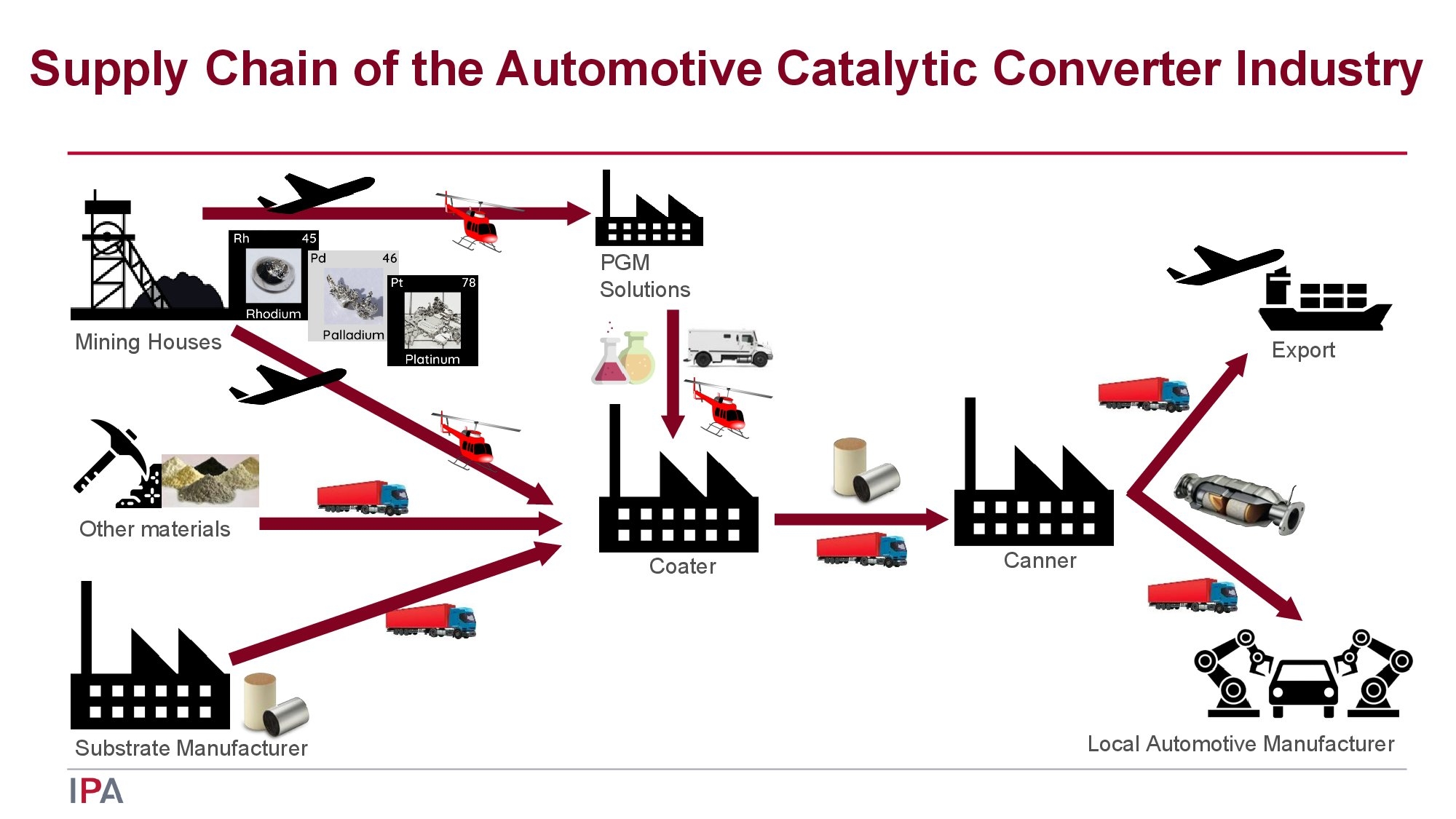 Supply Chain of the Automotive Catalytic Converter Industry

Rh 45
Rhodium

Pd 46
Palladium

Pt 78
Platinum

Mining Houses

PGM Solutions

Export

Other materials

Coater

Canner

Substrate Manufacturer

Local Automotive Manufacturer

IPA